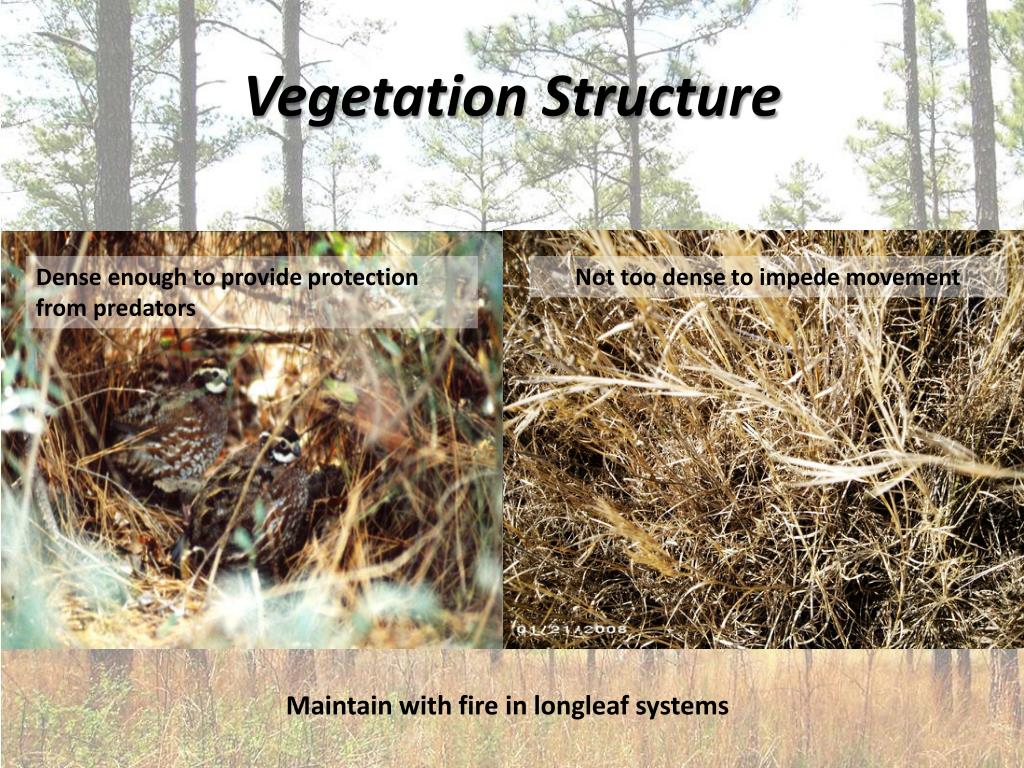 Vegetation Structure

Dense enough to provide protection from predators

Not too dense to impede movement

01/21/2008

Maintain with fire in longleaf systems